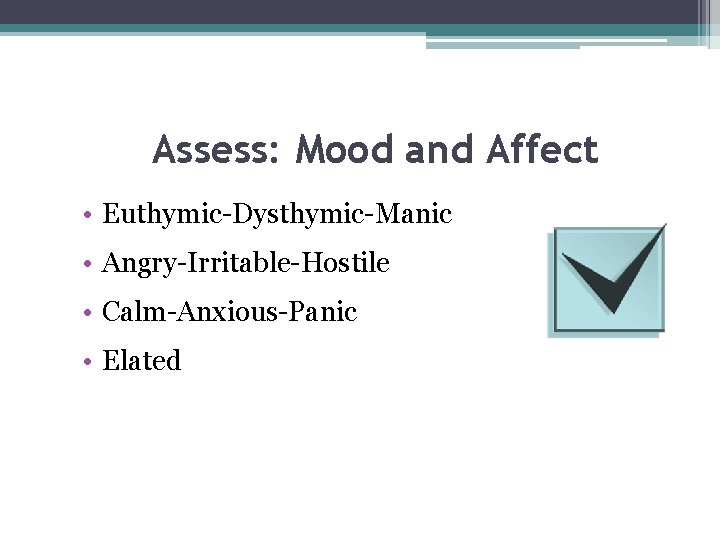 Assess: Mood and Affect

• Euthymic-Dysthymic-Manic
• Angry-Irritable-Hostile
• Calm-Anxious-Panic
• Elated